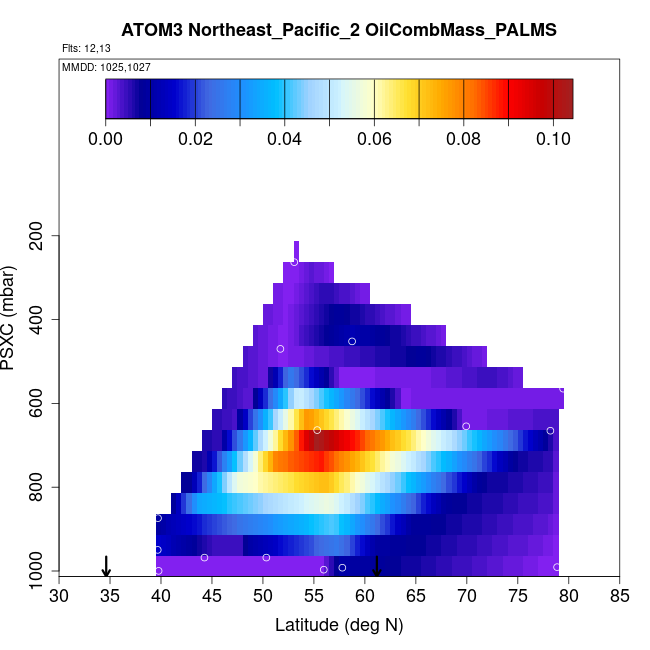 ATOM3 Northeast_Pacific_2 OilCombMass_PALMS
Flts: 12,13
MMDD: 1025,1027

0.00 0.02 0.04 0.06 0.08 0.10

PSXC (mbar)
200
400
600
800
1000

30 35 40 45 50 55 60 65 70 75 80 85
Latitude (deg N)